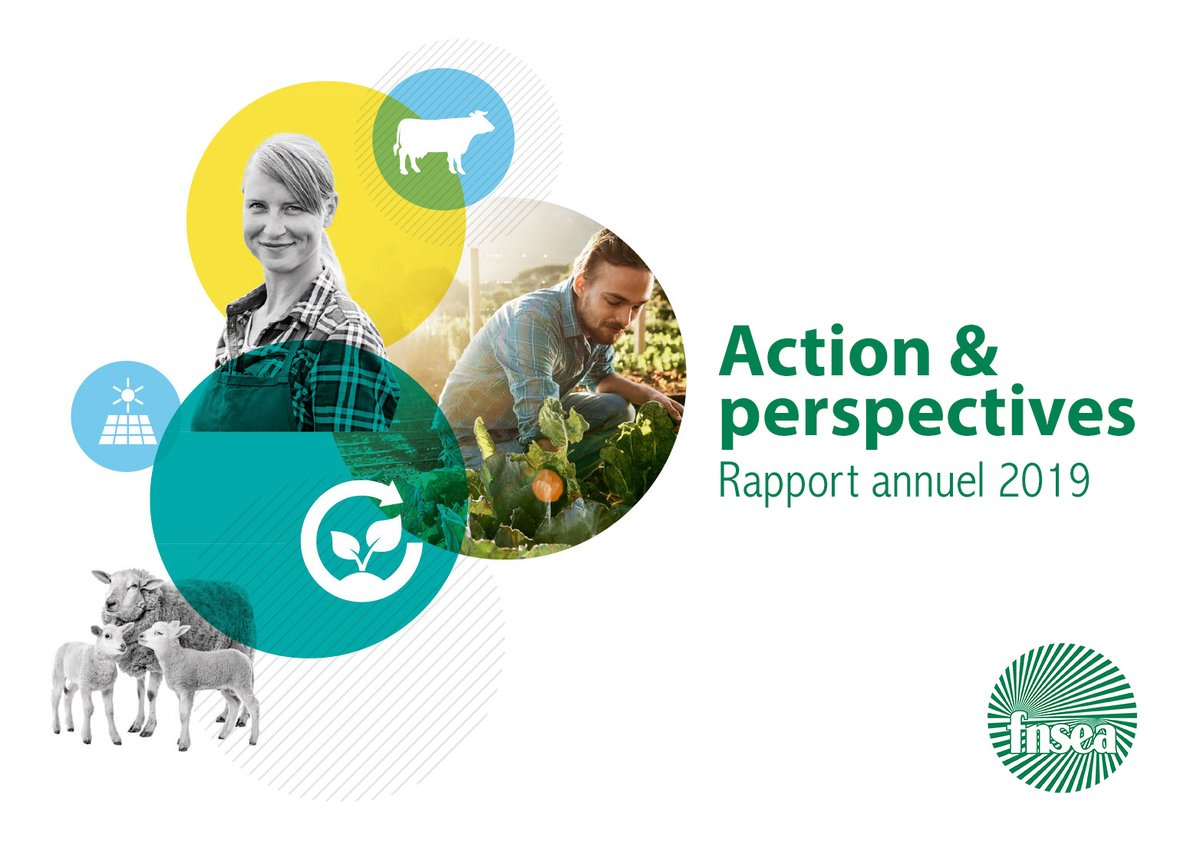 Action & perspectives
Rapport annuel 2019

fnsea